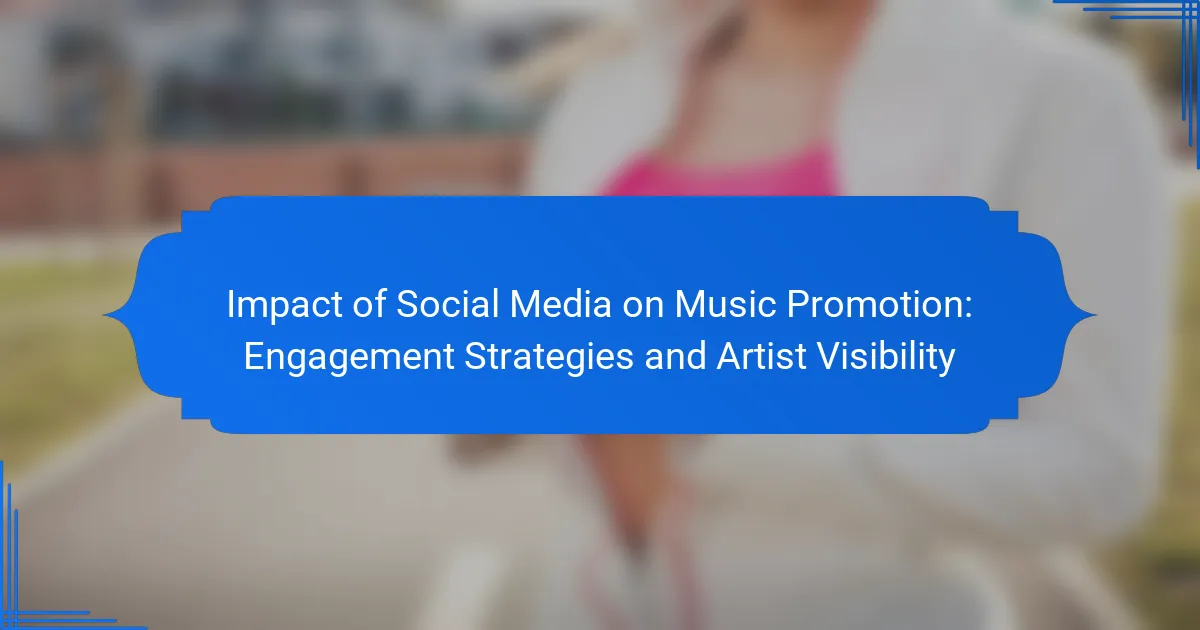 Impact of Social Media on Music Promotion: Engagement Strategies and Artist Visibility